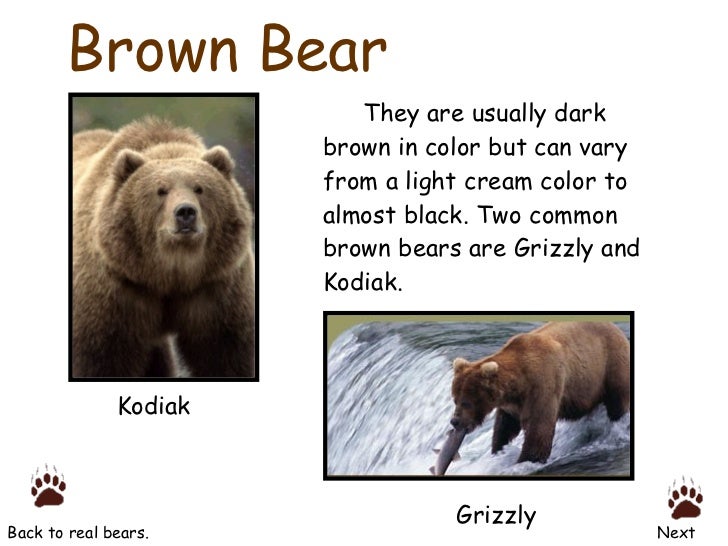 Brown Bear

They are usually dark brown in color but can vary from a light cream color to almost black. Two common brown bears are Grizzly and Kodiak.

Kodiak

Grizzly

Back to real bears.

Next